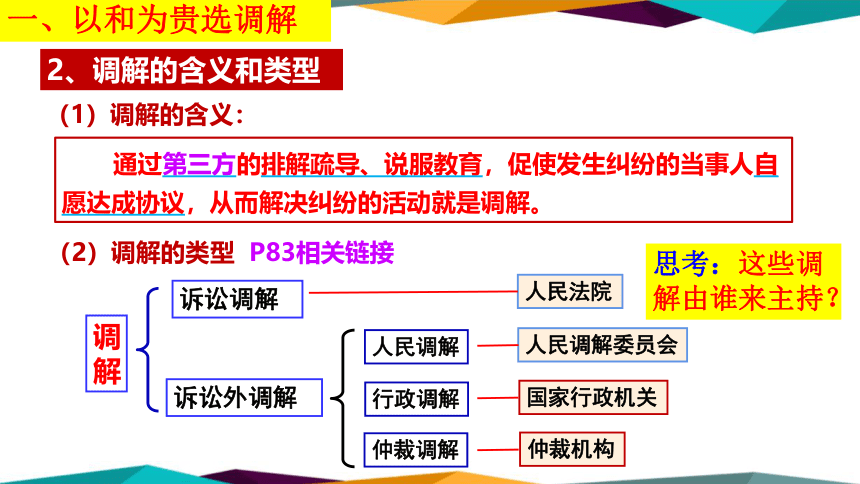 一、以和为贵选调解

2、调解的含义和类型

（1）调解的含义：

通过第三方的排解疏导、说服教育，促使发生纠纷的当事人自愿达成协议，从而解决纠纷的活动就是调解。

（2）调解的类型 P83相关链接

思考：这些调解由谁来主持？

调解

诉讼调解

人民法院

诉讼外调解

人民调解

人民调解委员会

行政调解

国家行政机关

仲裁调解

仲裁机构